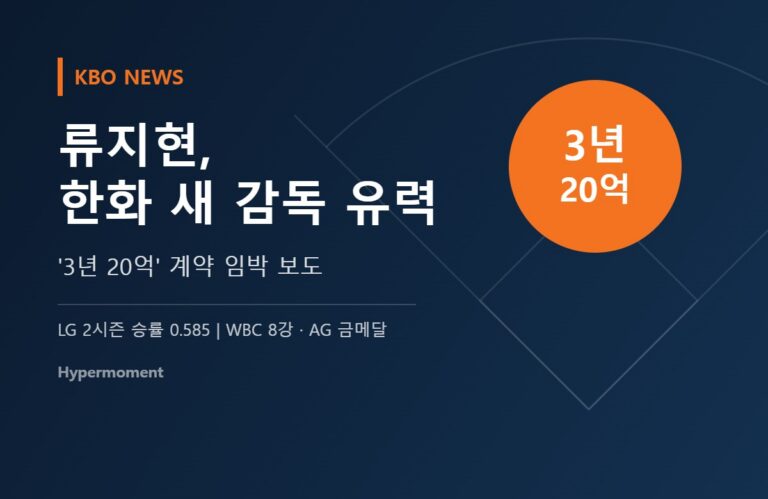 KBO NEWS

류지현,
한화 새 감독 유력

'3년 20억' 계약 임박 보도

LG 2시즌 승률 0.585 | WBC 8강 · AG 금메달

Hypermoment

3년
20억